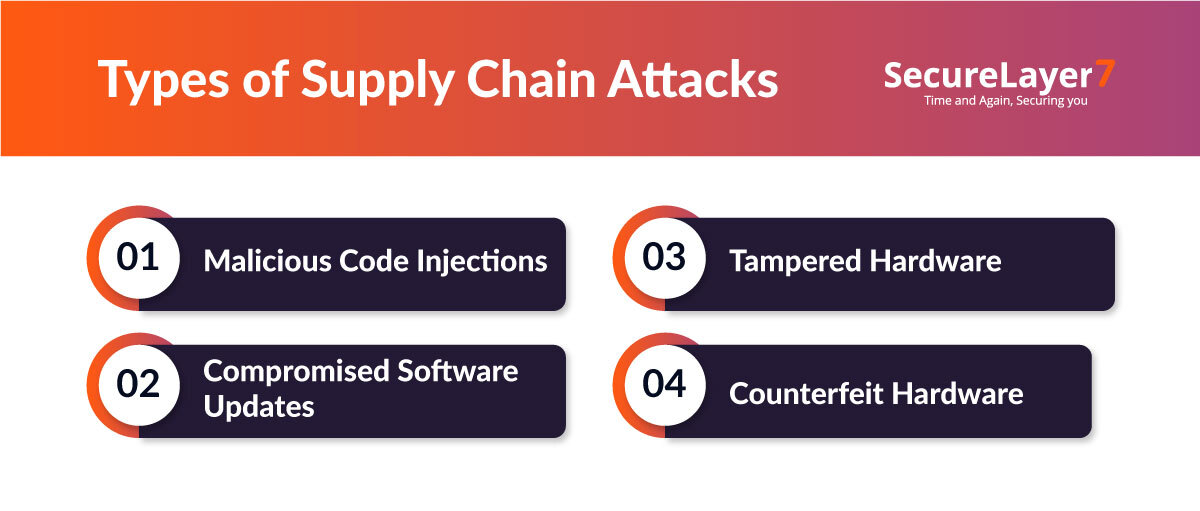 Types of Supply Chain Attacks

SecureLayer7
Time and Again, Securing you

01 Malicious Code Injections

02 Compromised Software Updates

03 Tampered Hardware

04 Counterfeit Hardware